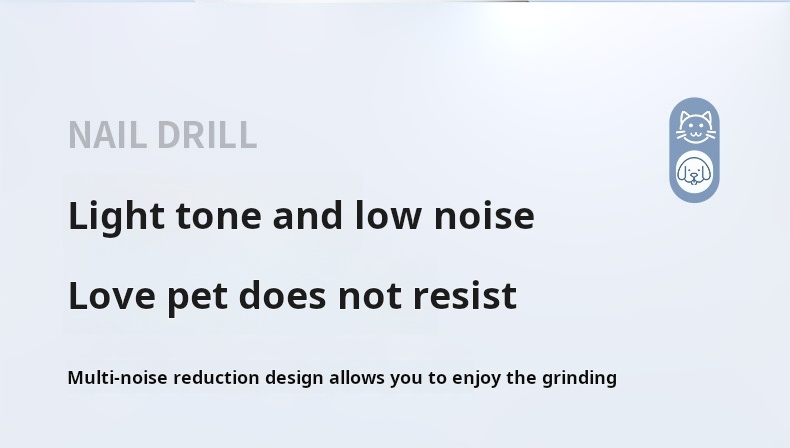 NAIL DRILL

Light tone and low noise

Love pet does not resist

Multi-noise reduction design allows you to enjoy the grinding